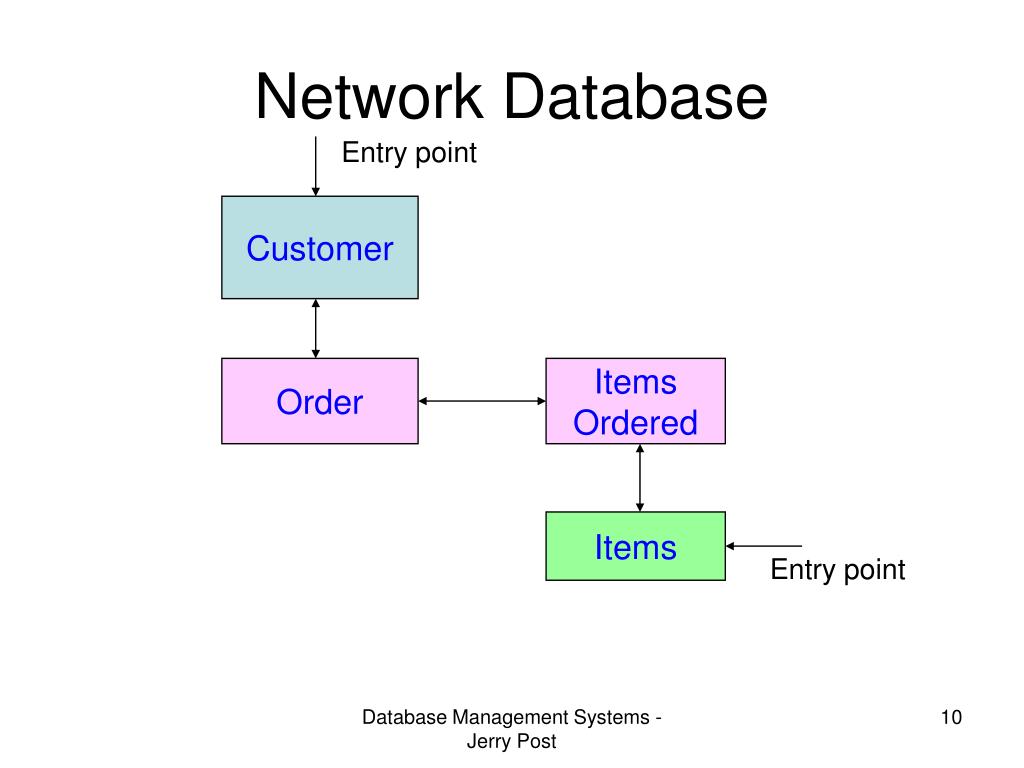 Network Database

Entry point

Customer

Order

Items Ordered

Items

Entry point

Database Management Systems - Jerry Post

10